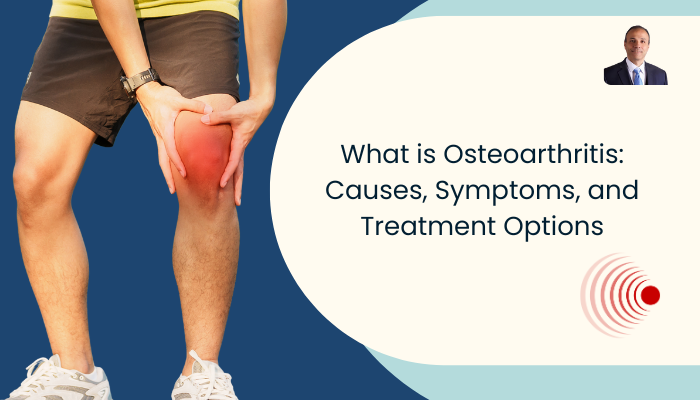 What is Osteoarthritis: Causes, Symptoms, and Treatment Options